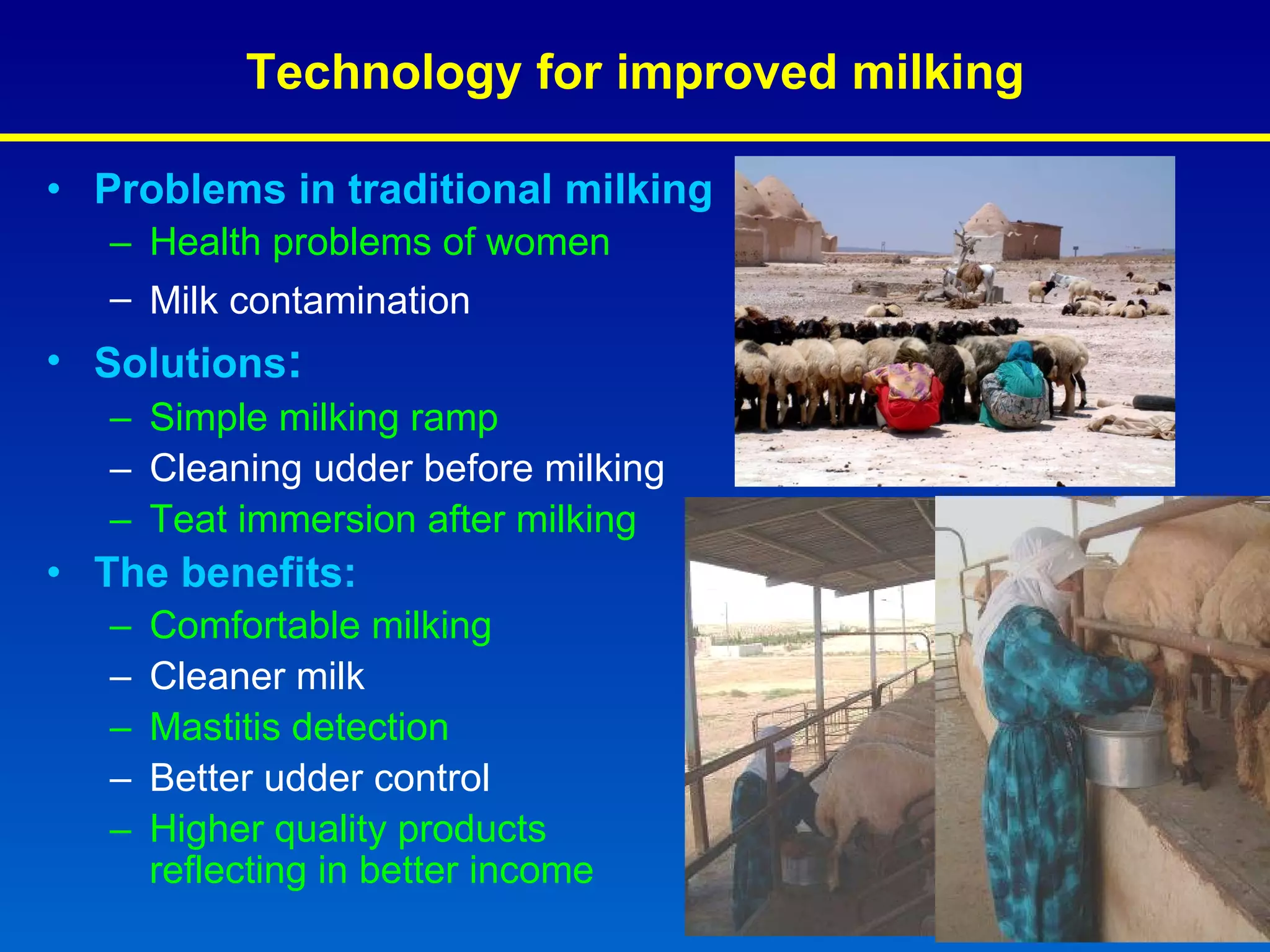 Technology for improved milking

• Problems in traditional milking
 – Health problems of women
 – Milk contamination
• Solutions:
 – Simple milking ramp
 – Cleaning udder before milking
 – Teat immersion after milking
• The benefits:
 – Comfortable milking
 – Cleaner milk
 – Mastitis detection
 – Better udder control
 – Higher quality products reflecting in better income